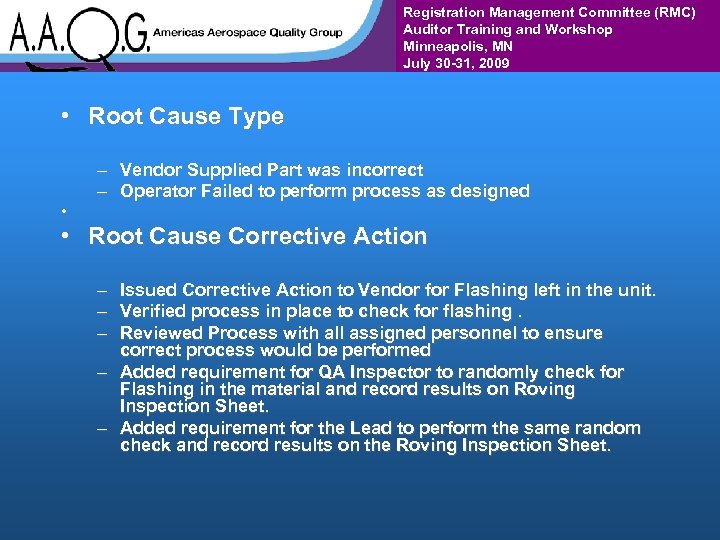 A.A.Q.G. Americas Aerospace Quality Group

Registration Management Committee (RMC)
Auditor Training and Workshop
Minneapolis, MN
July 30-31, 2009

• Root Cause Type

– Vendor Supplied Part was incorrect
– Operator Failed to perform process as designed

•

• Root Cause Corrective Action

– Issued Corrective Action to Vendor for Flashing left in the unit.
– Verified process in place to check for flashing .
– Reviewed Process with all assigned personnel to ensure correct process would be performed
– Added requirement for QA Inspector to randomly check for Flashing in the material and record results on Roving Inspection Sheet.
– Added requirement for the Lead to perform the same random check and record results on the Roving Inspection Sheet.